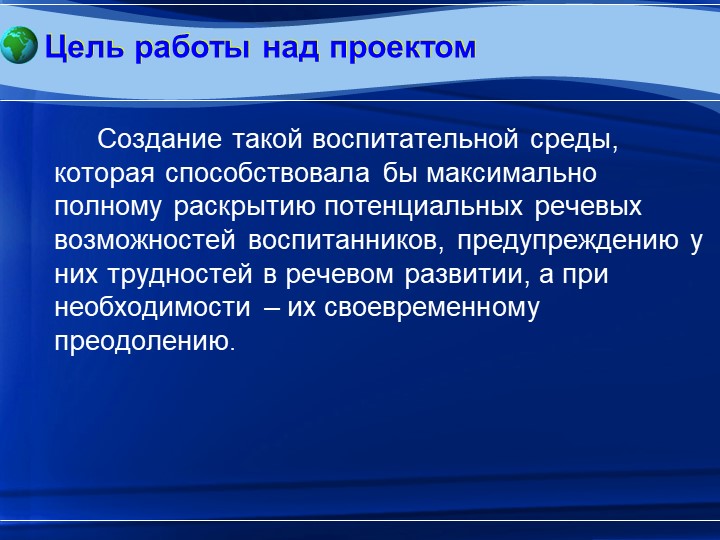 Цель работы над проектом

Создание такой воспитательной среды, которая способствовала бы максимально полному раскрытию потенциальных речевых возможностей воспитанников, предупреждению у них трудностей в речевом развитии, а при необходимости – их своевременному преодолению.